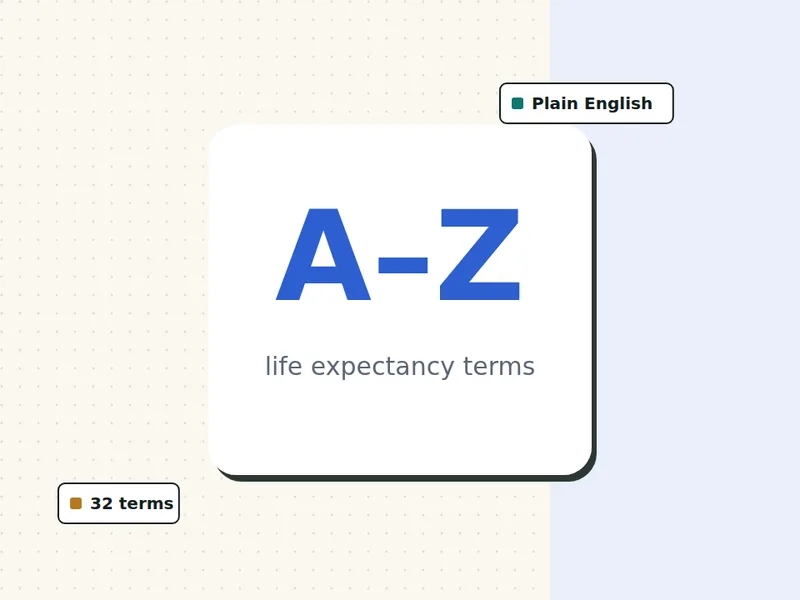 Plain English

A-Z

life expectancy terms

32 terms